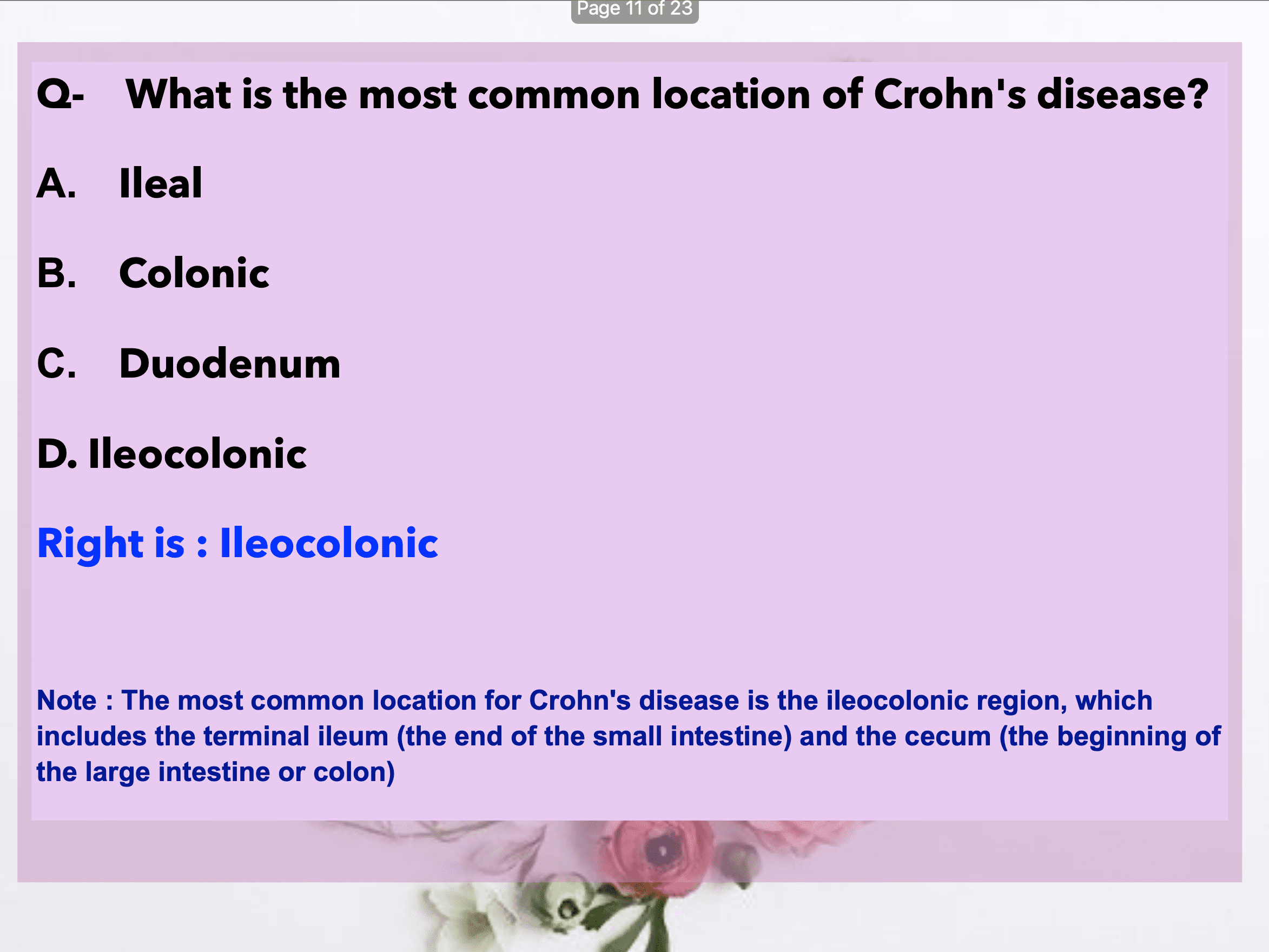 Page 11 of 23

Q- What is the most common location of Crohn's disease?

A. Ileal

B. Colonic

C. Duodenum

D. Ileocolonic

Right is : Ileocolonic

Note : The most common location for Crohn's disease is the ileocolonic region, which includes the terminal ileum (the end of the small intestine) and the cecum (the beginning of the large intestine or colon)